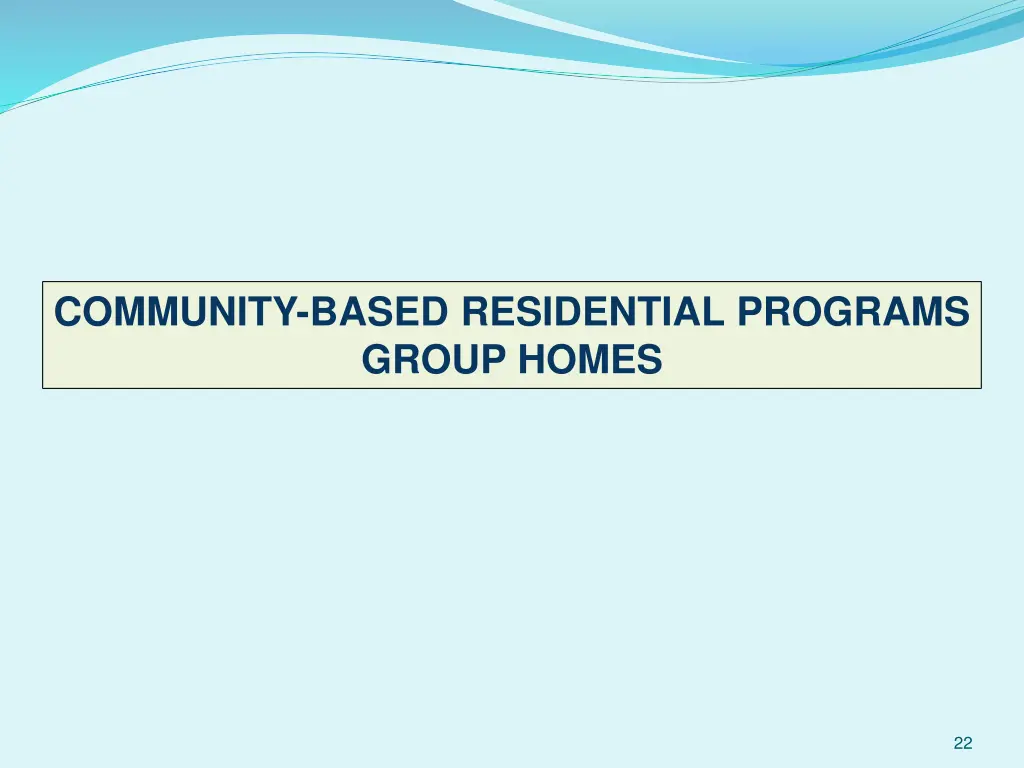 COMMUNITY-BASED RESIDENTIAL PROGRAMS
GROUP HOMES

22